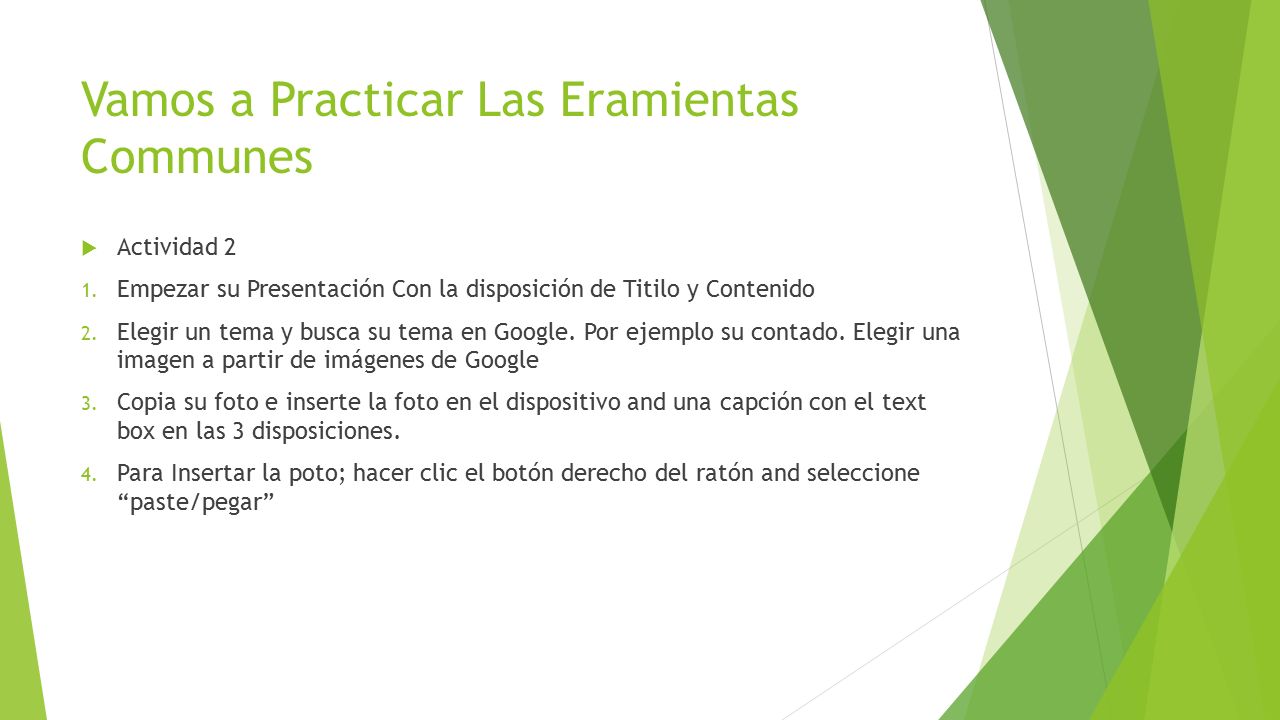 Vamos a Practicar Las Eramientas Communes

Actividad 2

1. Empezar su Presentación Con la disposición de Titilo y Contenido

2. Elegir un tema y busca su tema en Google. Por ejemplo su contado. Elegir una imagen a partir de imágenes de Google

3. Copia su foto e inserte la foto en el dispositivo and una capción con el text box en las 3 disposiciones.

4. Para Insertar la poto; hacer clic el botón derecho del ratón and seleccione “paste/pegar”